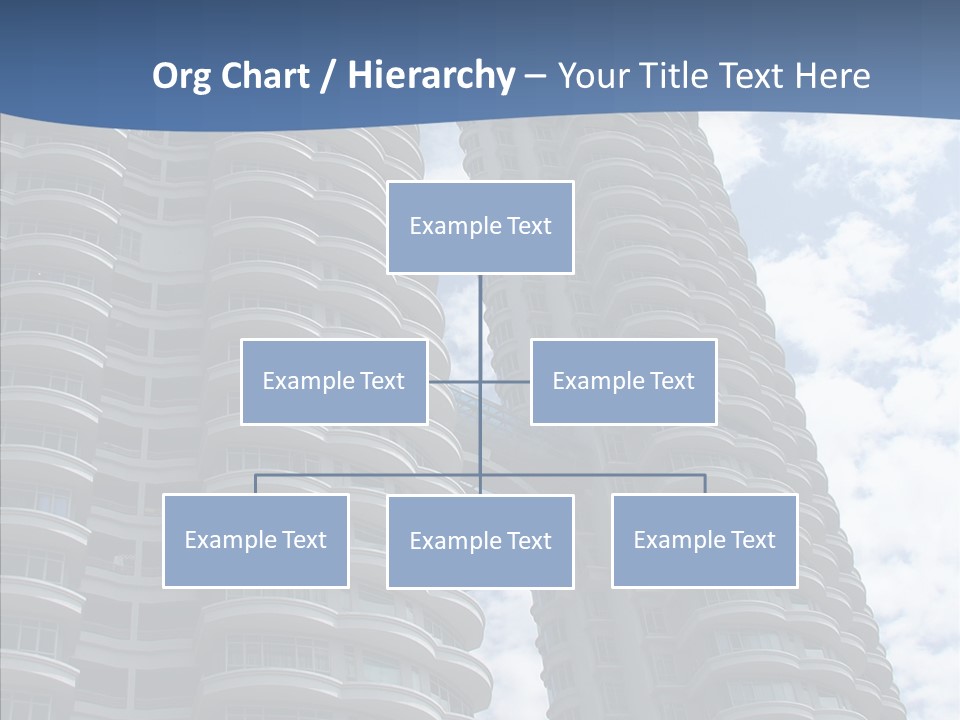 Org Chart / Hierarchy – Your Title Text Here

Example Text

Example Text

Example Text

Example Text

Example Text

Example Text